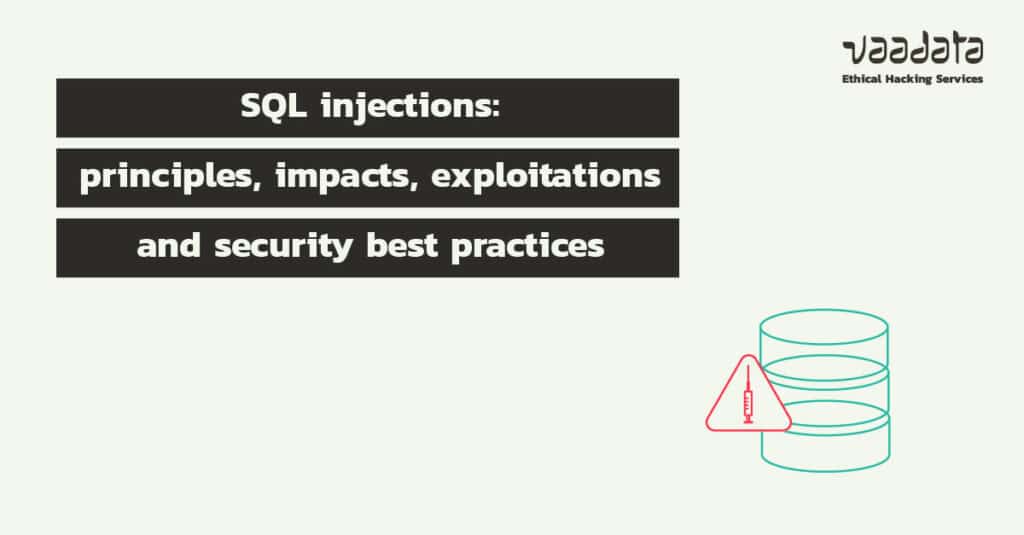 vaadata
Ethical Hacking Services

SQL injections:
principles, impacts, exploitations
and security best practices